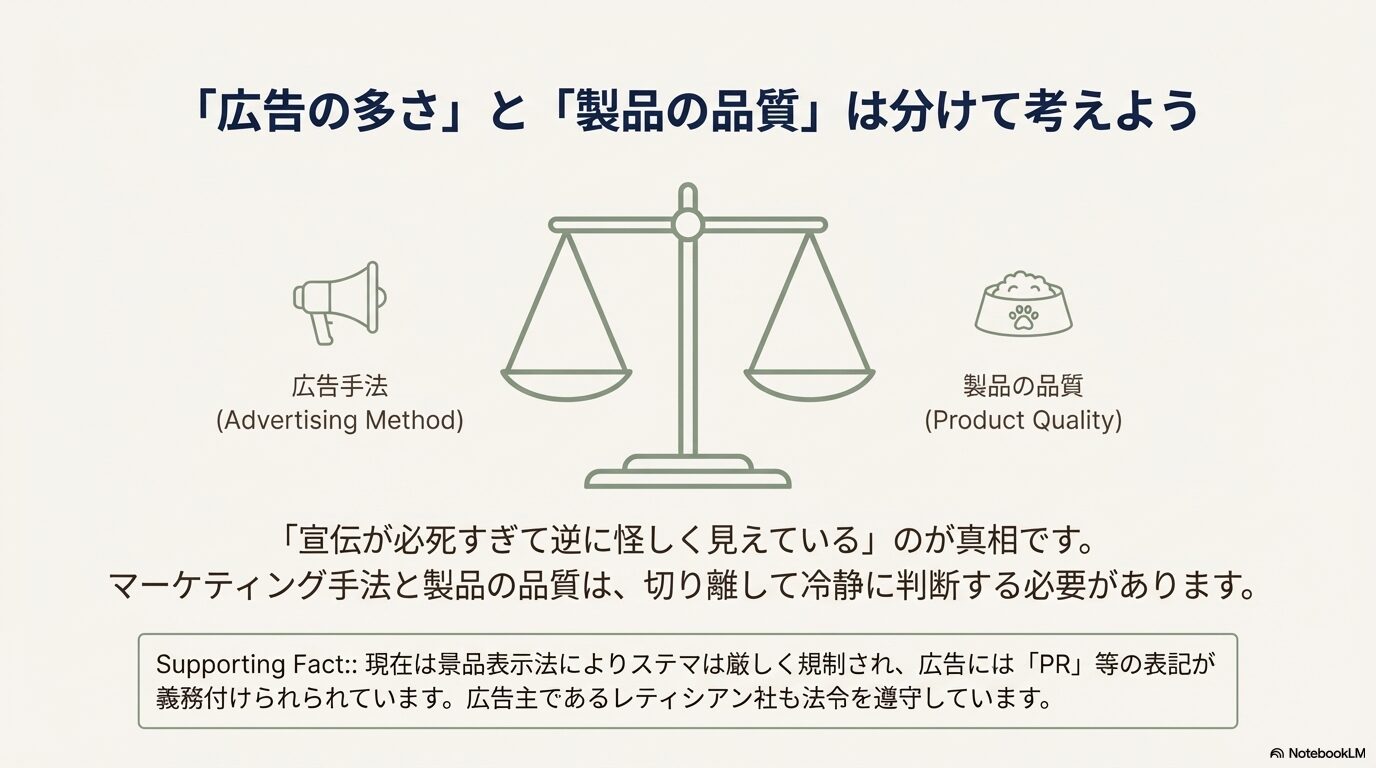 「広告の多さ」と「製品の品質」は分けて考えよう

広告手法
(Advertising Method)

製品の品質
(Product Quality)

「宣伝が必死すぎて逆に怪しく見えている」のが真相です。
マーケティング手法と製品の品質は、切り離して冷静に判断する必要があります。

Supporting Fact:: 現在は景品表示法によりステマは厳しく規制され、広告には「PR」等の表記が義務付けられられています。広告主であるレティシアン社も法令を遵守しています。

NotebookLM